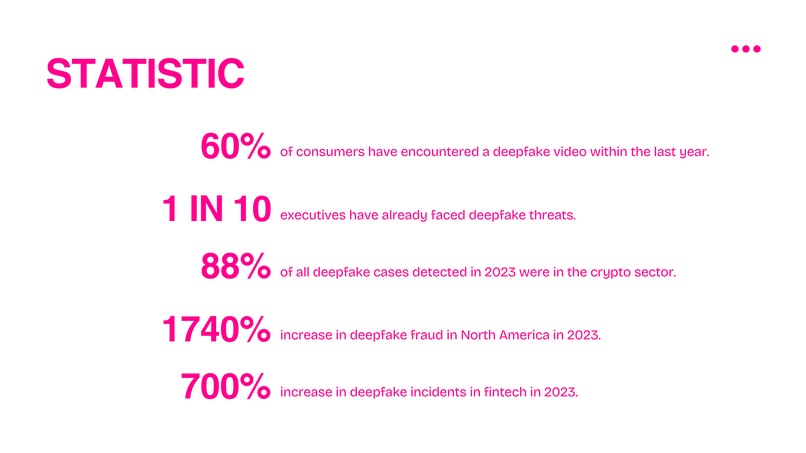 STATISTIC

60% of consumers have encountered a deepfake video within the last year.

1 IN 10 executives have already faced deepfake threats.

88% of all deepfake cases detected in 2023 were in the crypto sector.

1740% increase in deepfake fraud in North America in 2023.

700% increase in deepfake incidents in fintech in 2023.